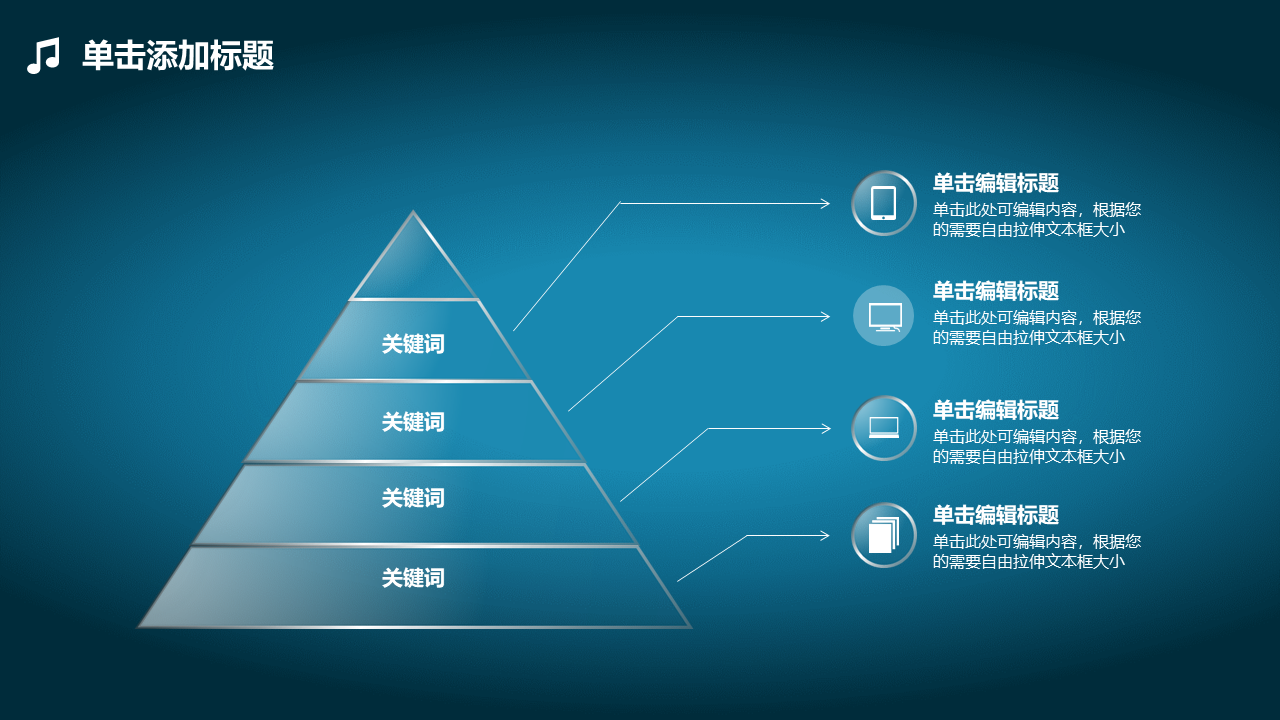 单击添加标题

关键词

关键词

关键词

关键词

单击编辑标题
单击此处可编辑内容，根据您的需要自由拉伸文本框大小

单击编辑标题
单击此处可编辑内容，根据您的需要自由拉伸文本框大小

单击编辑标题
单击此处可编辑内容，根据您的需要自由拉伸文本框大小

单击编辑标题
单击此处可编辑内容，根据您的需要自由拉伸文本框大小